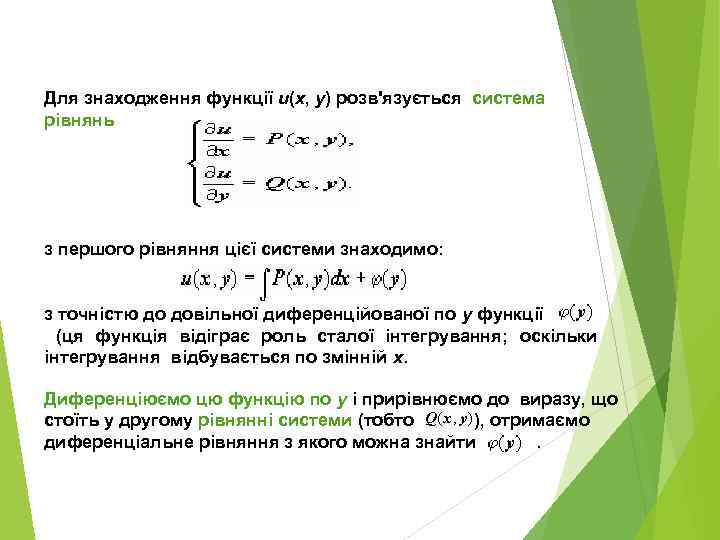 Для знаходження функції $u(x, y)$ розв'язується система рівнянь

$\begin{cases} \frac{\partial u}{\partial x} = P(x, y), \\ \frac{\partial u}{\partial y} = Q(x, y). \end{cases}$

з першого рівняння цієї системи знаходимо:

$u(x, y) = \int P(x, y)dx + \varphi(y)$

з точністю до довільної диференційованої по $y$ функції $\varphi(y)$ (ця функція відіграє роль сталої інтегрування; оскільки інтегрування відбувається по змінній $x$.

Диференціюємо цю функцію по $y$ і прирівнюємо до виразу, що стоїть у другому рівнянні системи (тобто $Q(x, y)$), отримаємо диференціальне рівняння з якого можна знайти $\varphi(y)$ .